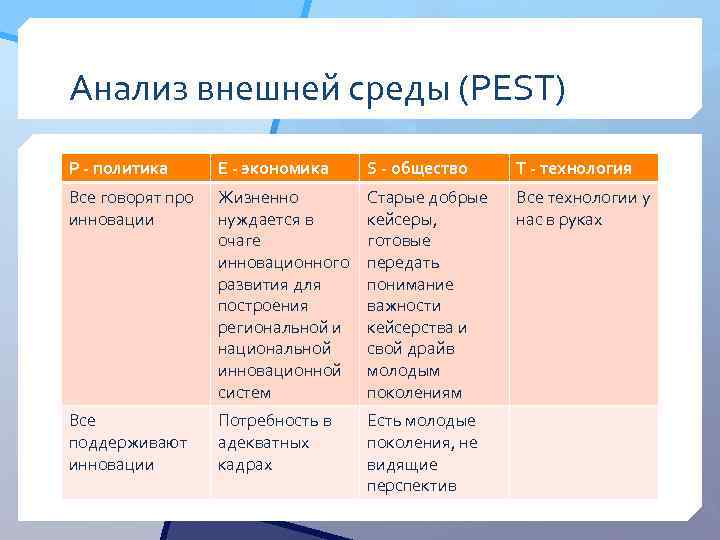 Анализ внешней среды (PEST)

| P - политика | E - экономика | S - общество | T - технология |
|---|---|---|---|
| Все говорят про инновации | Жизненно нуждается в очаге инновационного развития для построения региональной и национальной инновационной систем | Старые добрые кейсеры, готовые передать понимание важности кейсерства и свой драйв молодым поколениям | Все технологии у нас в руках |
| Все поддерживают инновации | Потребность в адекватных кадрах | Есть молодые поколения, не видящие перспектив | |